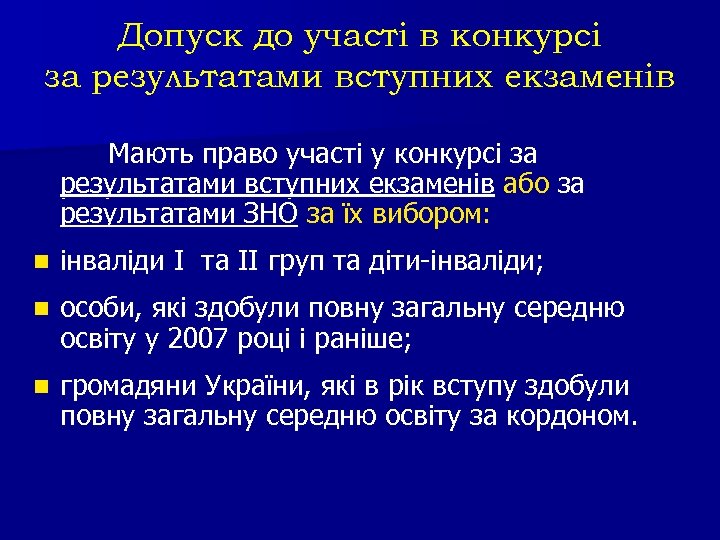 Допуск до участі в конкурсі за результатами вступних екзаменів

Мають право участі у конкурсі за результатами вступних екзаменів або за результатами ЗНО за їх вибором:

інваліди I та II груп та діти-інваліди;

особи, які здобули повну загальну середню освіту у 2007 році і раніше;

громадяни України, які в рік вступу здобули повну загальну середню освіту за кордоном.